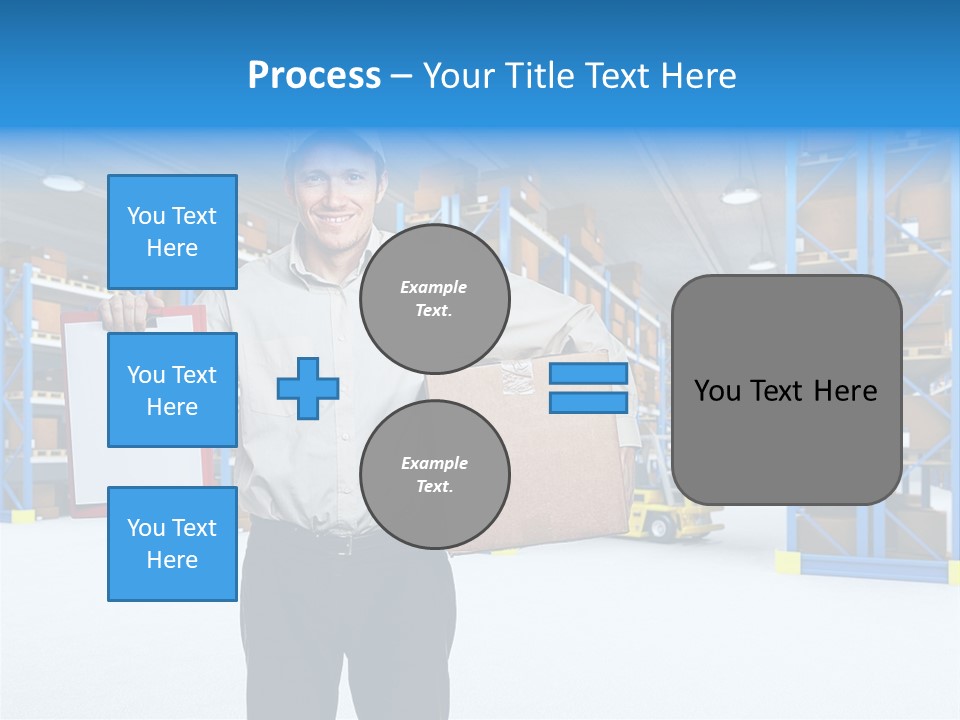 Process – Your Title Text Here

You Text Here

You Text Here

You Text Here

Example Text.

Example Text.

You Text Here